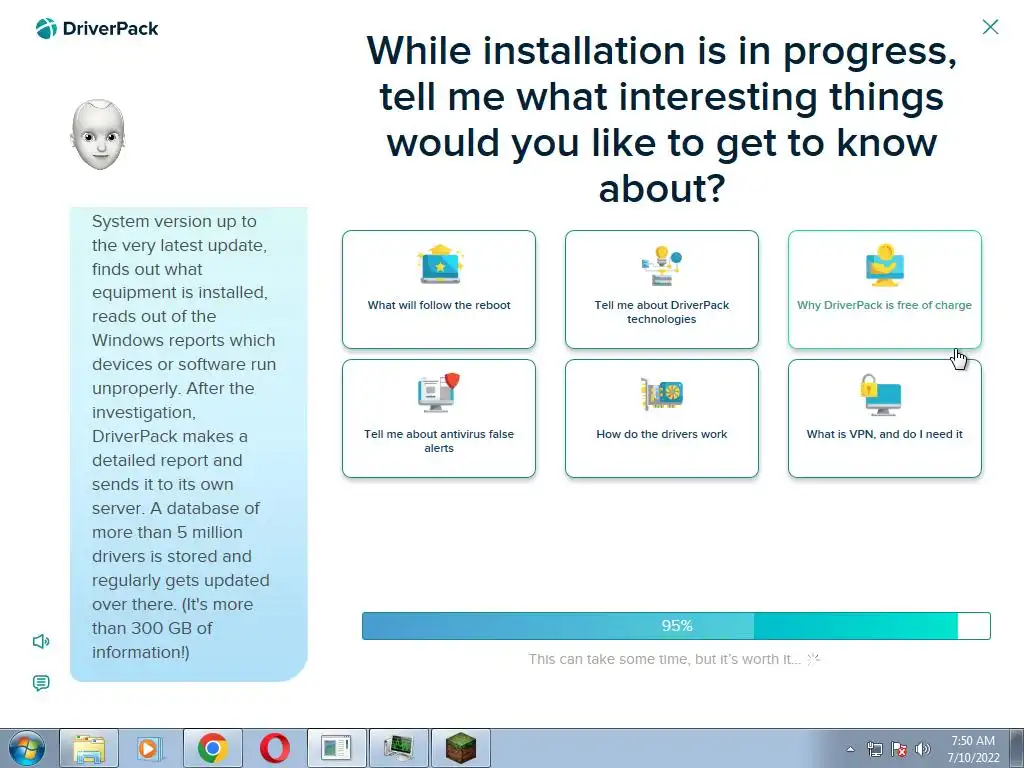 DriverPack

While installation is in progress, tell me what interesting things would you like to get to know about?

System version up to the very latest update, finds out what equipment is installed, reads out of the Windows reports which devices or software run unproperly. After the investigation, DriverPack makes a detailed report and sends it to its own server. A database of more than 5 million drivers is stored and regularly gets updated over there. (It's more than 300 GB of information!)

What will follow the reboot

Tell me about DriverPack technologies

Why DriverPack is free of charge

Tell me about antivirus false alerts

How do the drivers work

What is VPN, and do I need it

95%

This can take some time, but it's worth it...

7:50 AM
7/10/2022